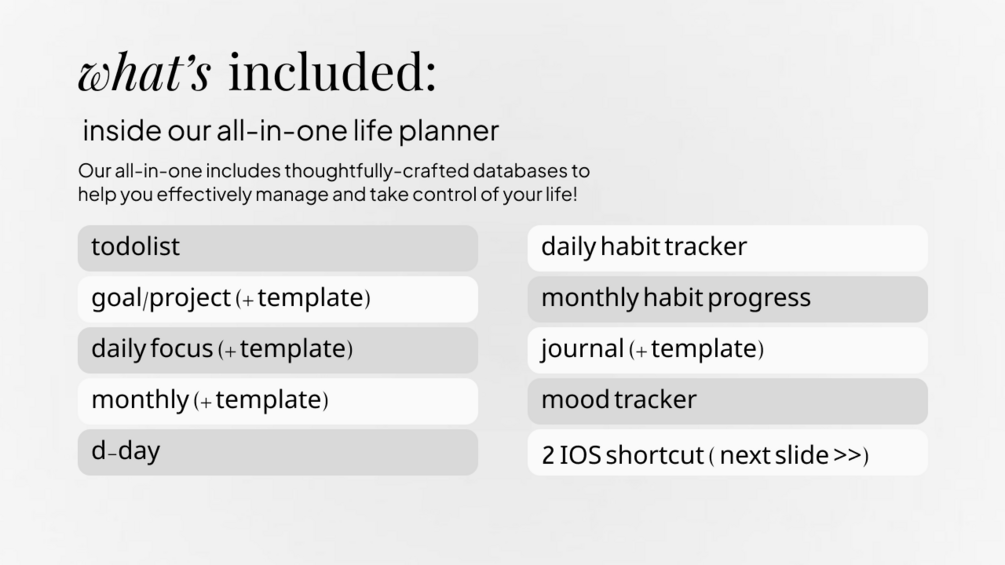 what's included:

inside our all-in-one life planner

Our all-in-one includes thoughtfully-crafted databases to help you effectively manage and take control of your life!

todolist

goal/project (+ template)

daily focus (+ template)

monthly (+ template)

d-day

daily habit tracker

monthly habit progress

journal (+ template)

mood tracker

2 IOS shortcut ( next slide >>)